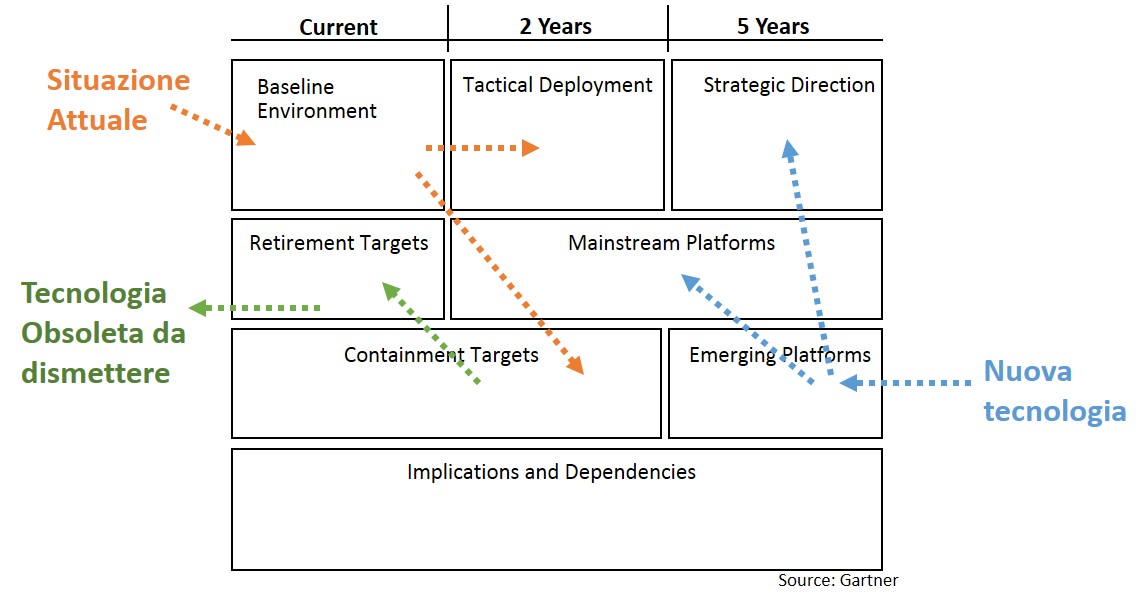 Current
2 Years
5 Years

Situazione Attuale

Baseline Environment

Tactical Deployment

Strategic Direction

Retirement Targets

Mainstream Platforms

Tecnologia Obsoleta da dismettere

Containment Targets

Emerging Platforms

Nuova tecnologia

Implications and Dependencies

Source: Gartner